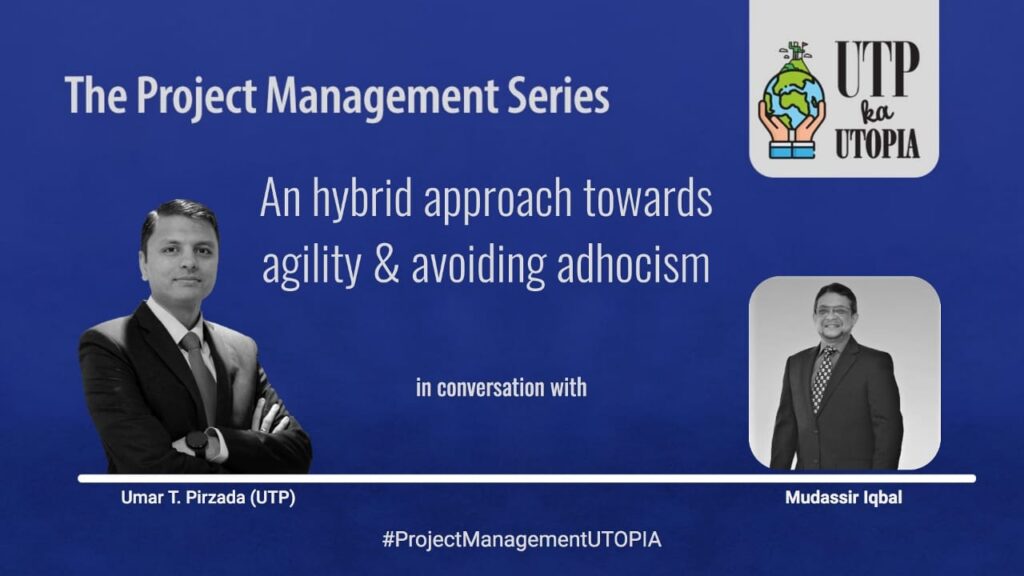 The Project Management Series

UTP ka UTOPIA

An hybrid approach towards agility & avoiding adhocism

in conversation with

Umar T. Pirzada (UTP)

Mudassir Iqbal

#ProjectManagementUTOPIA